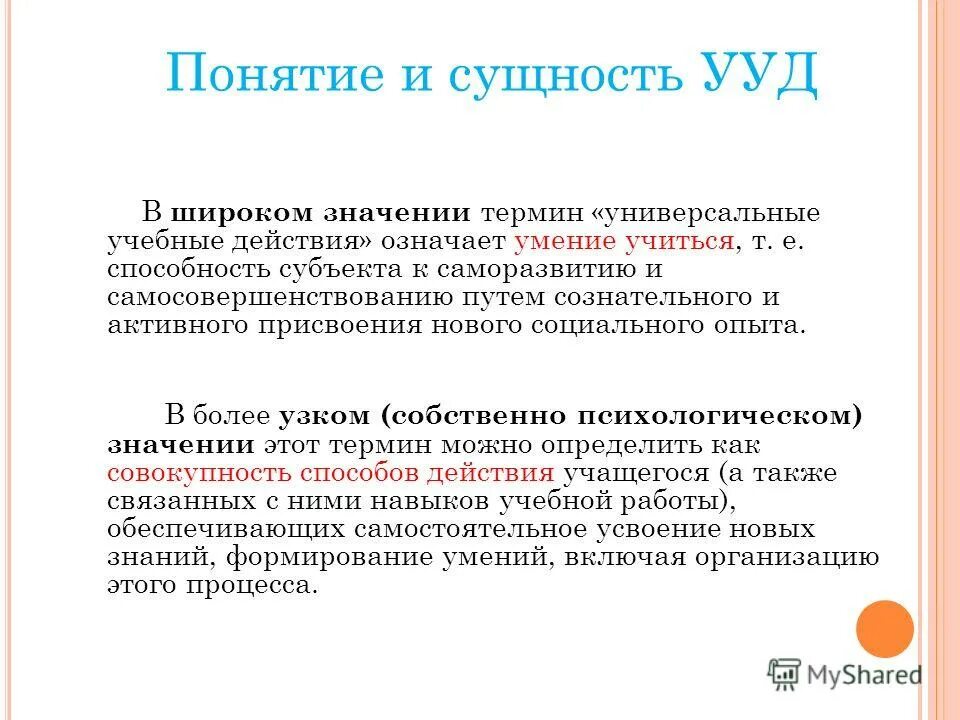 Понятие и сущность УУД

В широком значении термин «универсальные учебные действия» означает умение учиться, т. е. способность субъекта к саморазвитию и самосовершенствованию путем сознательного и активного присвоения нового социального опыта.

В более узком (собственно психологическом) значении этот термин можно определить как совокупность способов действия учащегося (а также связанных с ними навыков учебной работы), обеспечивающих самостоятельное усвоение новых знаний, формирование умений, включая организацию этого процесса.

MyShared